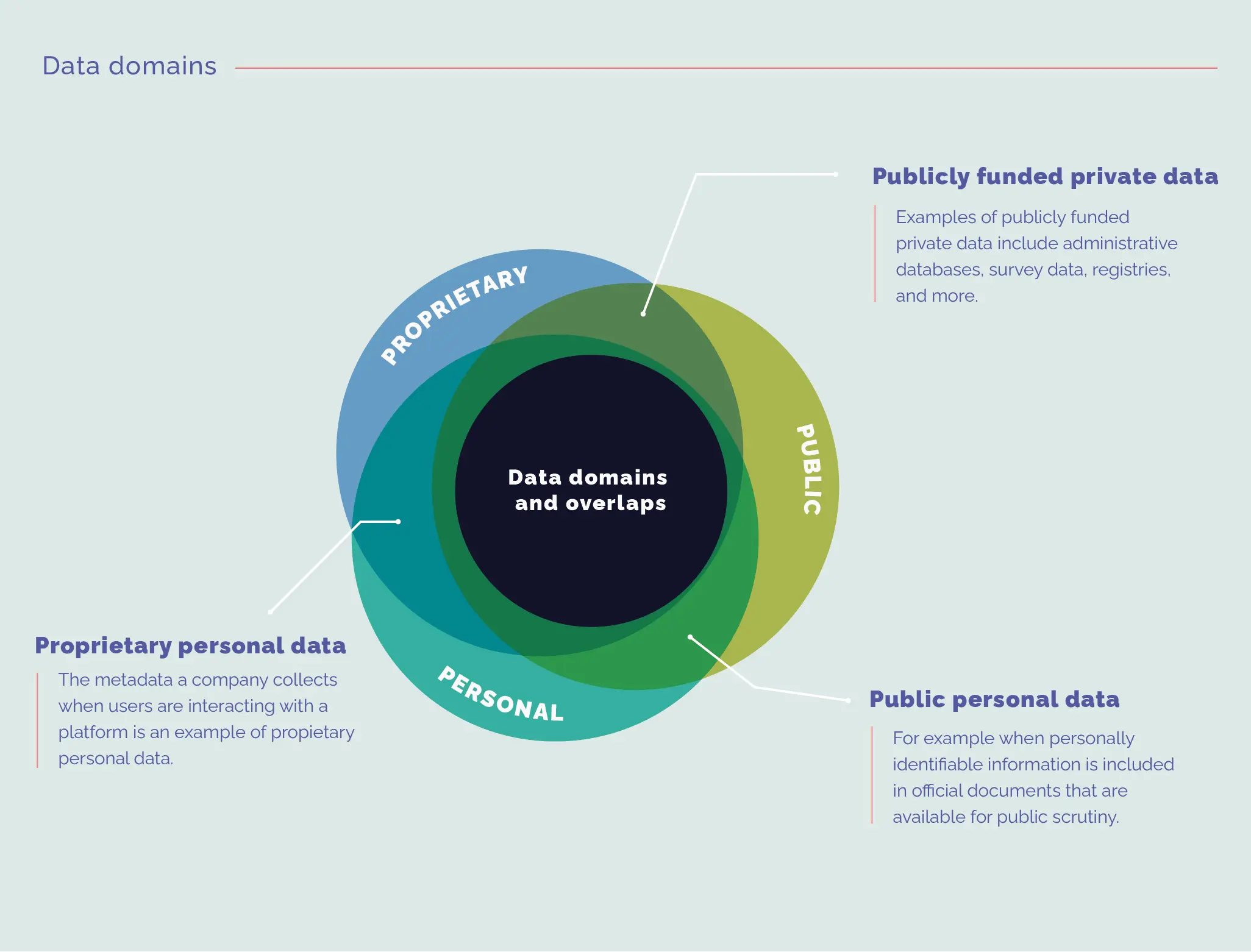 Data domains

Publicly funded private data

Examples of publicly funded private data include administrative databases, survey data, registries, and more.

PROPRIETARY

PUBLIC

Data domains and overlaps

PERSONAL

Proprietary personal data

The metadata a company collects when users are interacting with a platform is an example of propietary personal data.

Public personal data

For example when personally identifiable information is included in official documents that are available for public scrutiny.